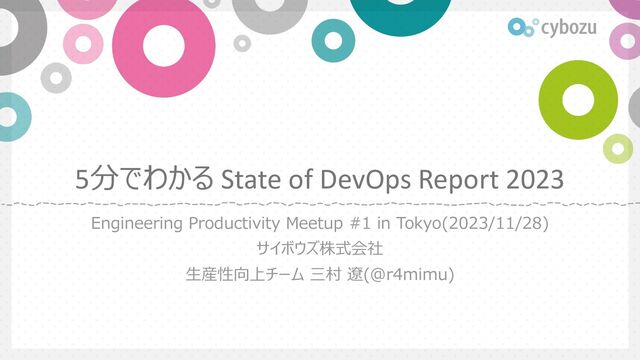 cybozu

5分でわかる State of DevOps Report 2023

Engineering Productivity Meetup #1 in Tokyo(2023/11/28)
サイボウズ株式会社
生産性向上チーム 三村 遼(@r4mimu)